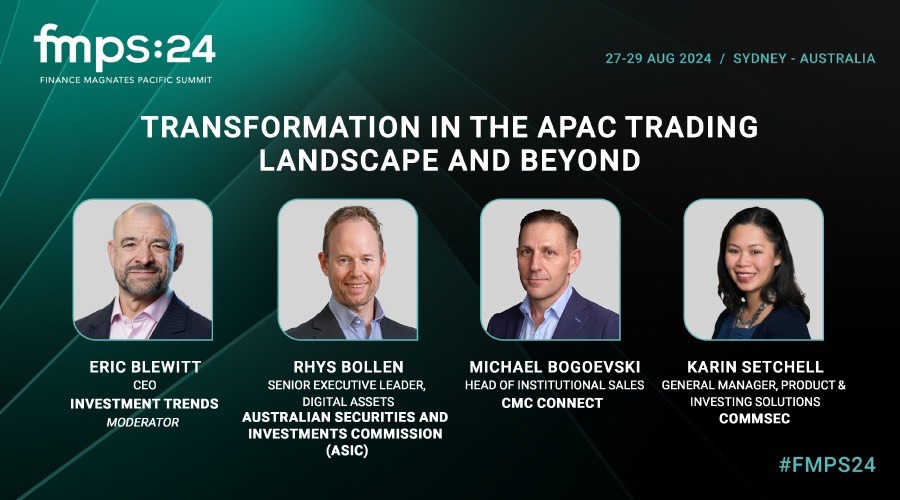 fmps:24
FINANCE MAGNATES PACIFIC SUMMIT

27-29 AUG 2024 / SYDNEY - AUSTRALIA

TRANSFORMATION IN THE APAC TRADING LANDSCAPE AND BEYOND

ERIC BLEWITT
CEO
INVESTMENT TRENDS
MODERATOR

RHYS BOLLEN
SENIOR EXECUTIVE LEADER, DIGITAL ASSETS
AUSTRALIAN SECURITIES AND INVESTMENTS COMMISSION (ASIC)

MICHAEL BOGOEVSKI
HEAD OF INSTITUTIONAL SALES
CMC CONNECT

KARIN SETCHELL
GENERAL MANAGER, PRODUCT & INVESTING SOLUTIONS
COMMSEC

#FMPS24